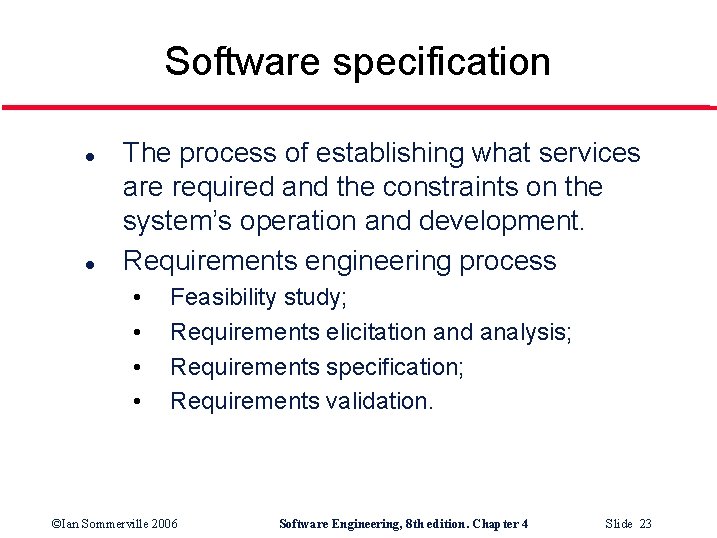 Software specification

- The process of establishing what services are required and the constraints on the system's operation and development.
- Requirements engineering process
  - Feasibility study;
  - Requirements elicitation and analysis;
  - Requirements specification;
  - Requirements validation.

©Ian Sommerville 2006 Software Engineering, 8th edition. Chapter 4 Slide 23